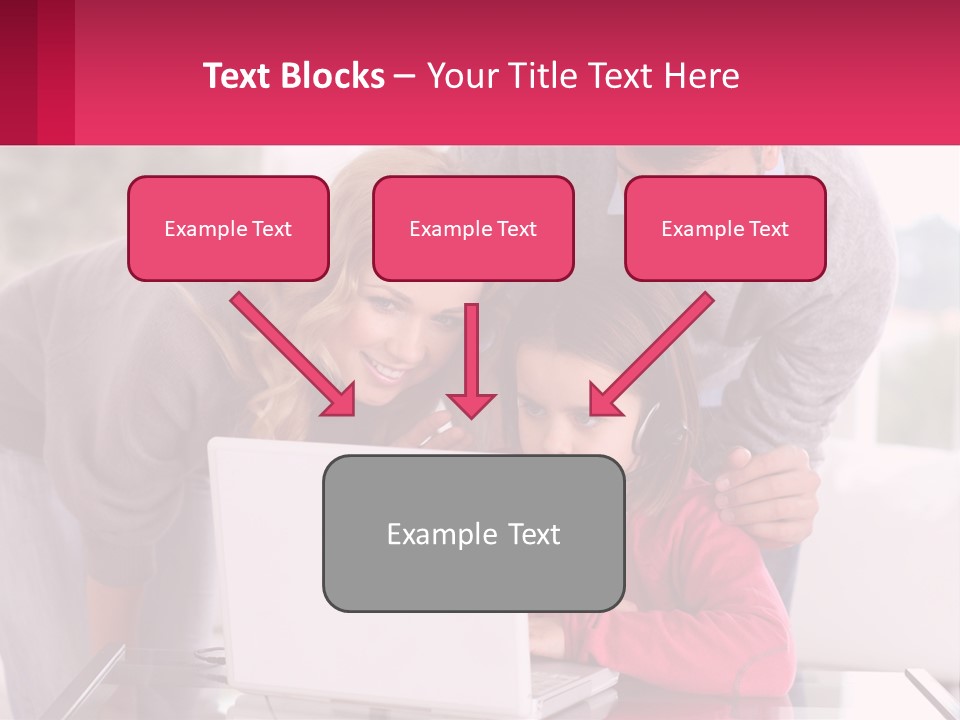 Text Blocks – Your Title Text Here

Example Text

Example Text

Example Text

Example Text